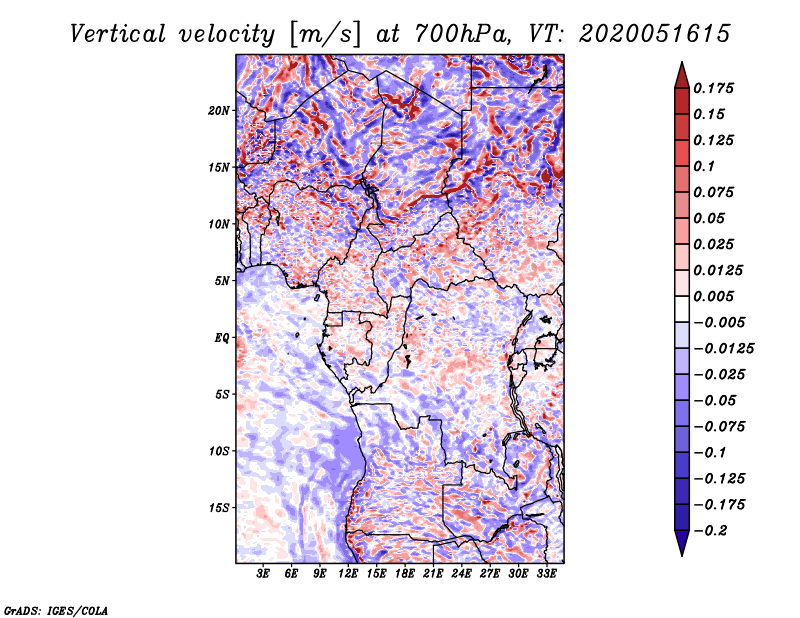 Vertical velocity [m/s] at 700hPa, VT: 2020051615

20N
15N
10N
5N
EQ
5S
10S
15S

3E 6E 9E 12E 15E 18E 21E 24E 27E 30E 33E

0.175
0.15
0.125
0.1
0.075
0.05
0.025
0.0125
0.005
−0.005
−0.0125
−0.025
−0.05
−0.075
−0.1
−0.125
−0.175
−0.2

GrADS: IGES/COLA